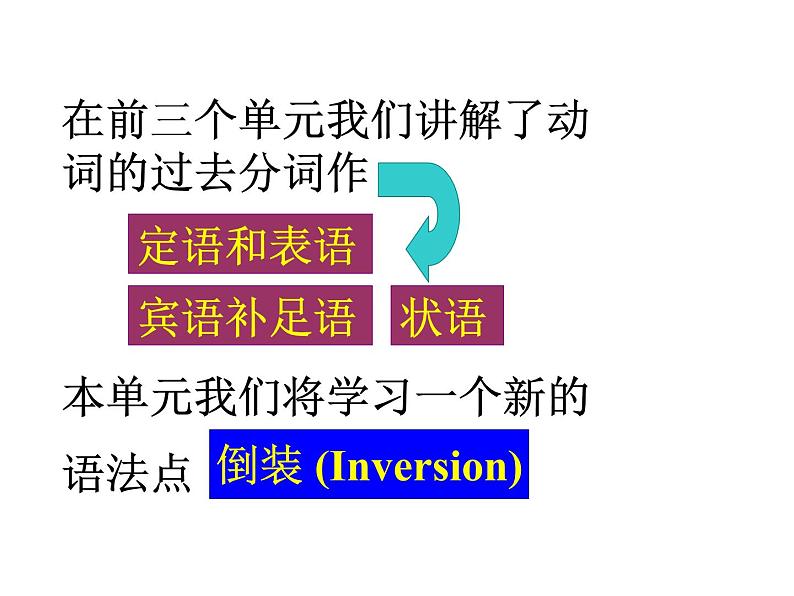 在前三个单元我们讲解了动词的过去分词作

定语和表语

宾语补足语

状语

本单元我们将学习一个新的语法点

倒装 (Inversion)